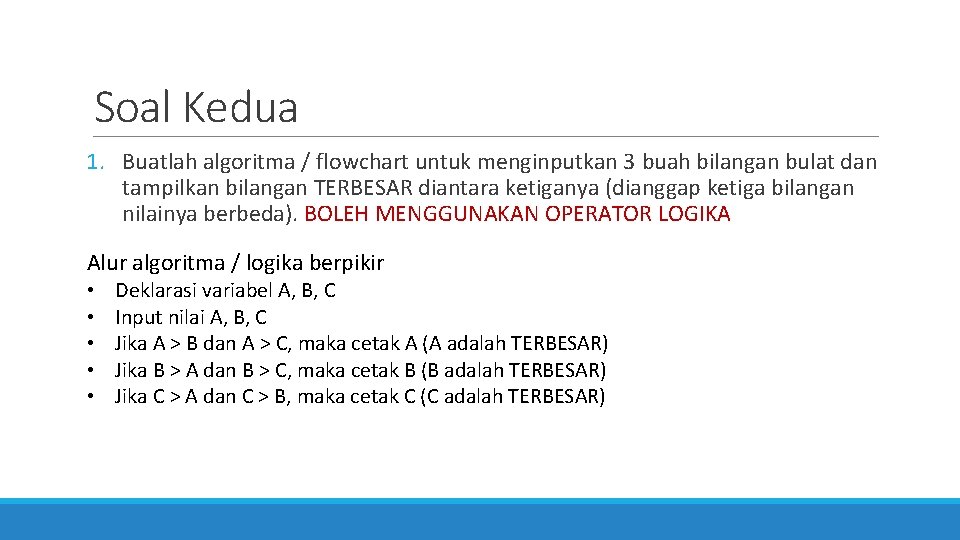 Soal Kedua

1. Buatlah algoritma / flowchart untuk menginputkan 3 buah bilangan bulat dan tampilkan bilangan TERBESAR diantara ketiganya (dianggap ketiga bilangan nilainya berbeda). BOLEH MENGGUNAKAN OPERATOR LOGIKA

Alur algoritma / logika berpikir
• Deklarasi variabel A, B, C
• Input nilai A, B, C
• Jika A > B dan A > C, maka cetak A (A adalah TERBESAR)
• Jika B > A dan B > C, maka cetak B (B adalah TERBESAR)
• Jika C > A dan C > B, maka cetak C (C adalah TERBESAR)